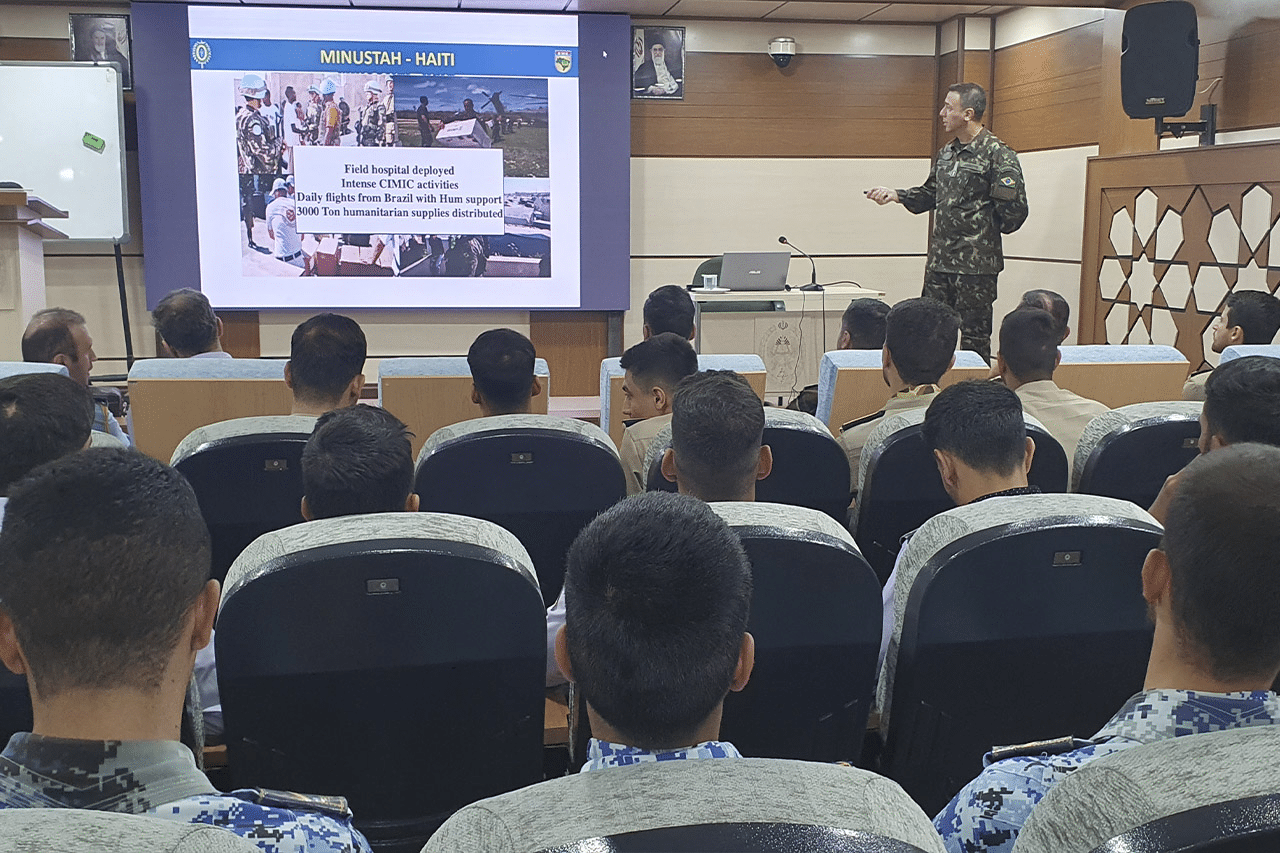 MINUSTAH - HAITI

Field hospital deployed
Intense CIMIC activities
Daily flights from Brazil with Hum support
3000 Ton humanitarian supplies distributed